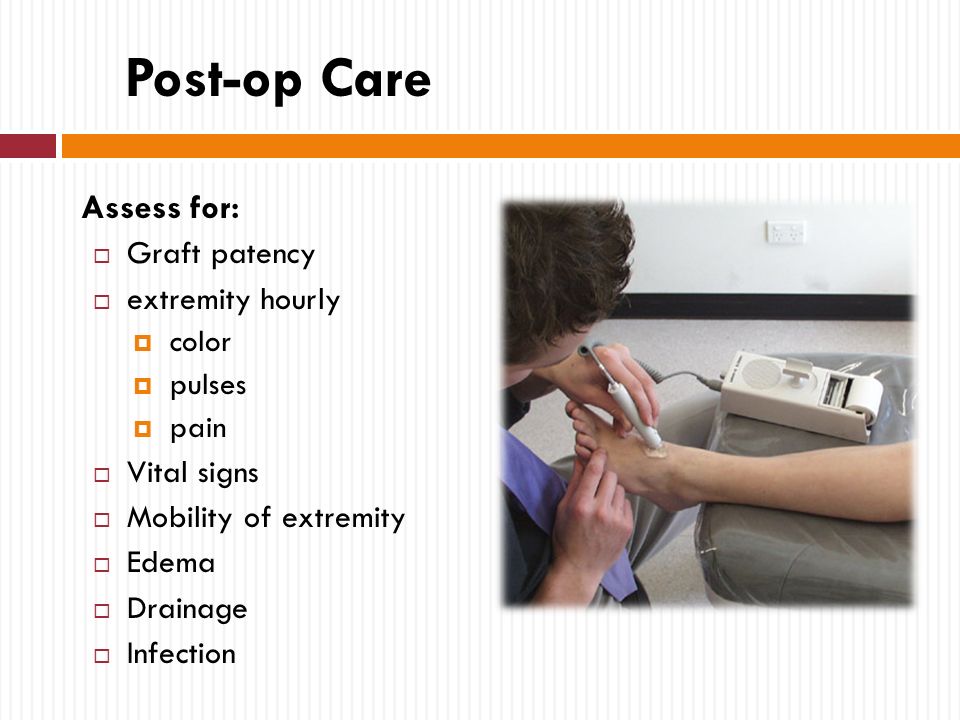 Post-op Care

Assess for:

- Graft patency
- extremity hourly
  - color
  - pulses
  - pain
- Vital signs
- Mobility of extremity
- Edema
- Drainage
- Infection